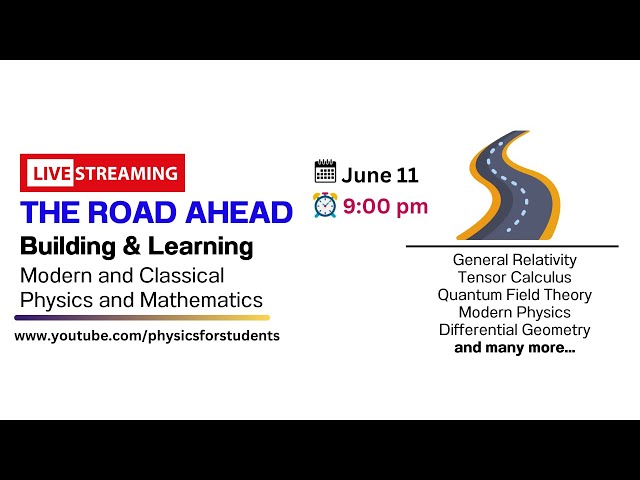 LIVE STREAMING
THE ROAD AHEAD
Building & Learning
Modern and Classical Physics and Mathematics
www.youtube.com/physicsforstudents

June 11
9:00 pm

General Relativity
Tensor Calculus
Quantum Field Theory
Modern Physics
Differential Geometry
and many more...